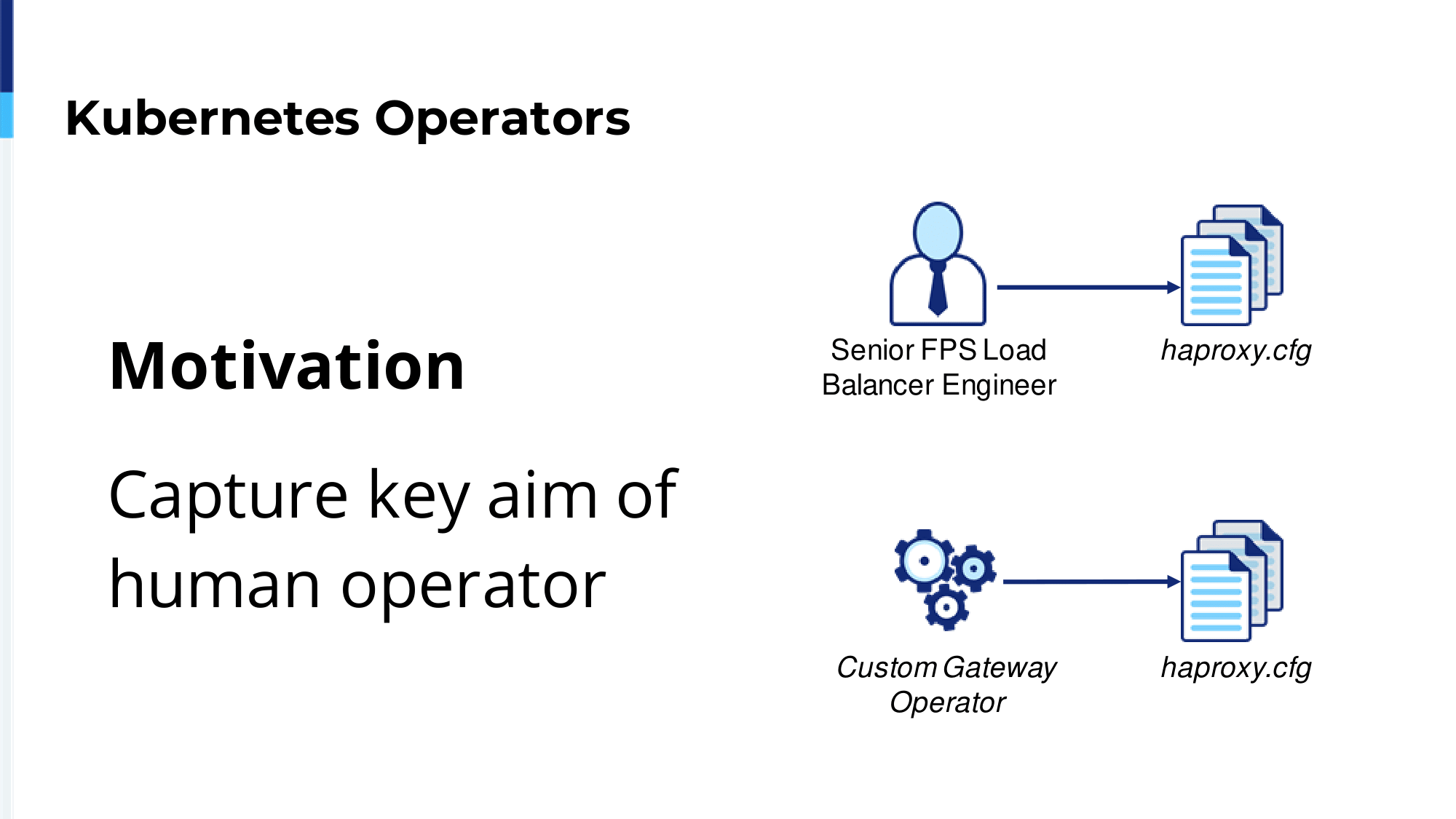 Kubernetes Operators

Motivation

Capture key aim of human operator

Senior FPS Load Balancer Engineer

haproxy.cfg

Custom Gateway Operator

haproxy.cfg